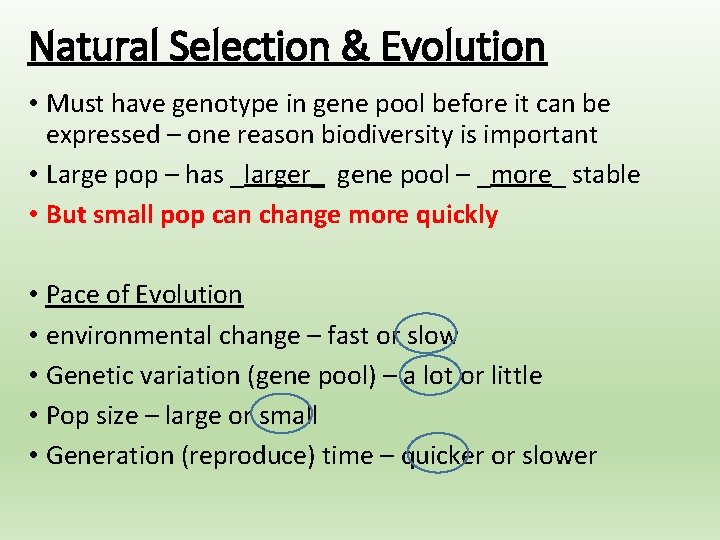 Natural Selection & Evolution

• Must have genotype in gene pool before it can be expressed – one reason biodiversity is important
• Large pop – has _larger_ gene pool – _more_ stable
• But small pop can change more quickly

• Pace of Evolution
• environmental change – fast or slow
• Genetic variation (gene pool) – a lot or little
• Pop size – large or small
• Generation (reproduce) time – quicker or slower